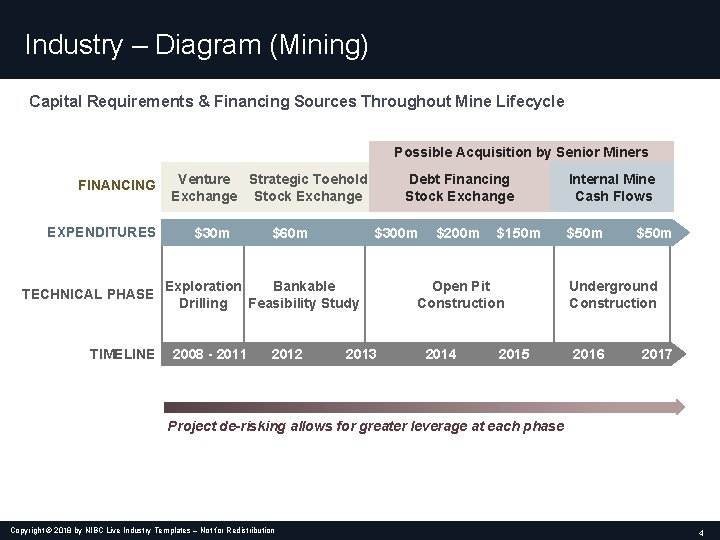 Industry – Diagram (Mining)

Capital Requirements & Financing Sources Throughout Mine Lifecycle

Possible Acquisition by Senior Miners

FINANCING

Venture Exchange

Strategic Toehold Stock Exchange

Debt Financing Stock Exchange

Internal Mine Cash Flows

EXPENDITURES

$30m

$60m

$300m

$200m

$150m

$50m

$50m

TECHNICAL PHASE

Exploration Drilling

Bankable Feasibility Study

Open Pit Construction

Underground Construction

TIMELINE

2008 - 2011

2012

2013

2014

2015

2016

2017

Project de-risking allows for greater leverage at each phase

Copyright © 2019 by NIBC Live Industry Templates – Not for Redistribution

4